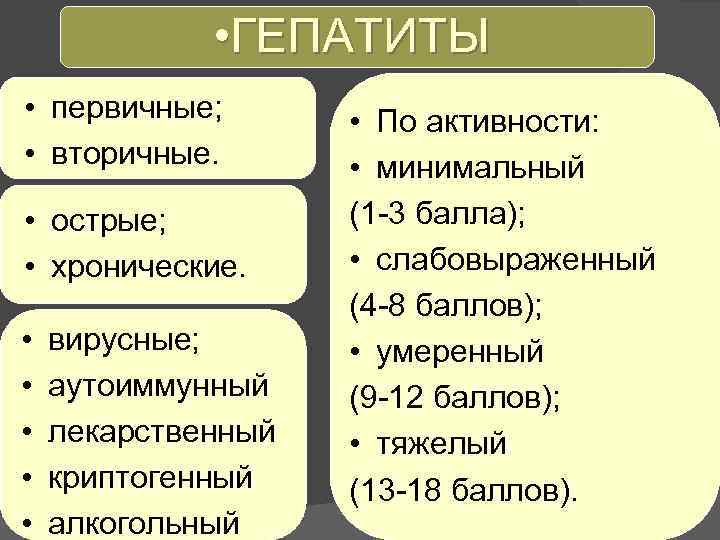 •ГЕПАТИТЫ

• первичные;
• вторичные.

• острые;
• хронические.

• вирусные;
• аутоиммунный
• лекарственный
• криптогенный
• алкогольный

• По активности:
• минимальный
(1-3 балла);
• слабовыраженный
(4-8 баллов);
• умеренный
(9-12 баллов);
• тяжелый
(13-18 баллов).